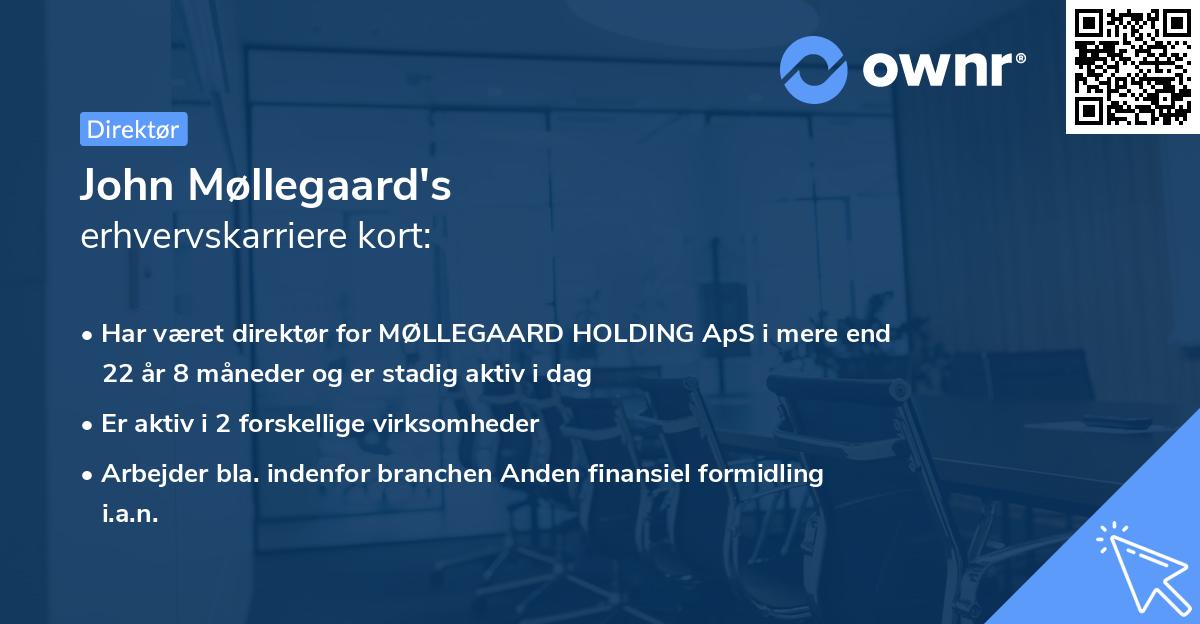 ownr®

Direktør

John Møllegaard's
erhvervskarriere kort:

• Har været direktør for MØLLEGAARD HOLDING ApS i mere end 22 år 8 måneder og er stadig aktiv i dag

• Er aktiv i 2 forskellige virksomheder

• Arbejder bla. indenfor branchen Anden finansiel formidling i.a.n.